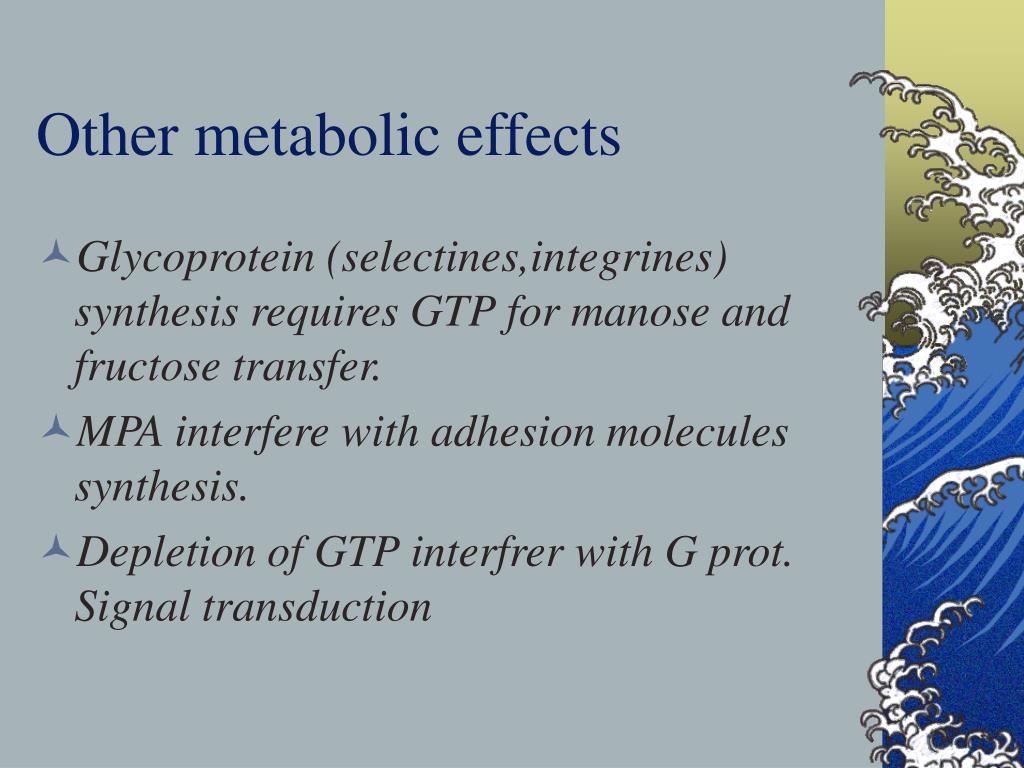 Other metabolic effects

Glycoprotein (selectines,integrines) synthesis requires GTP for manose and fructose transfer.

MPA interfere with adhesion molecules synthesis.

Depletion of GTP interfrer with G prot. Signal transduction